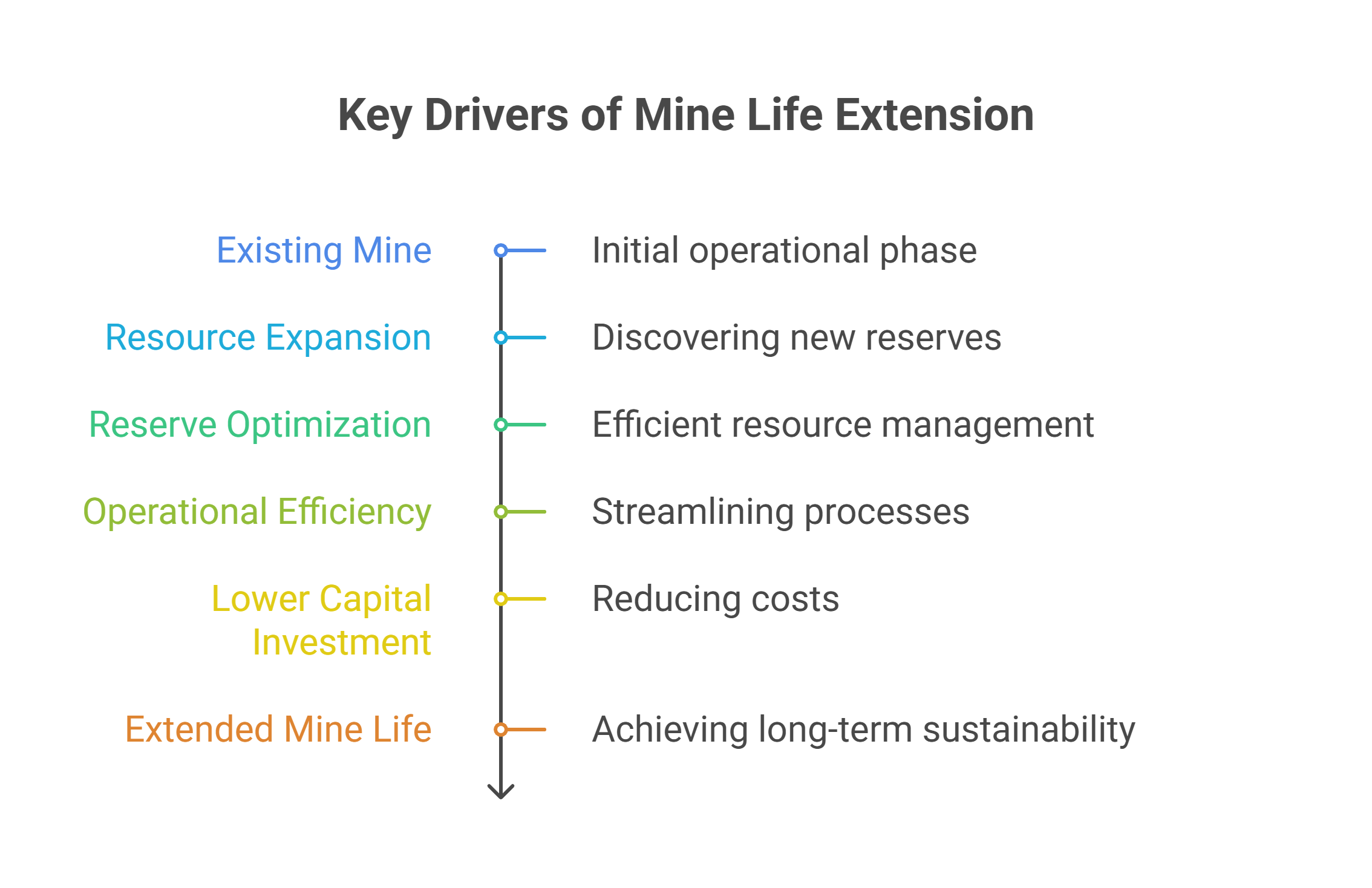 Key Drivers of Mine Life Extension

Existing Mine

Initial operational phase

Resource Expansion

Discovering new reserves

Reserve Optimization

Efficient resource management

Operational Efficiency

Streamlining processes

Lower Capital Investment

Reducing costs

Extended Mine Life

Achieving long-term sustainability